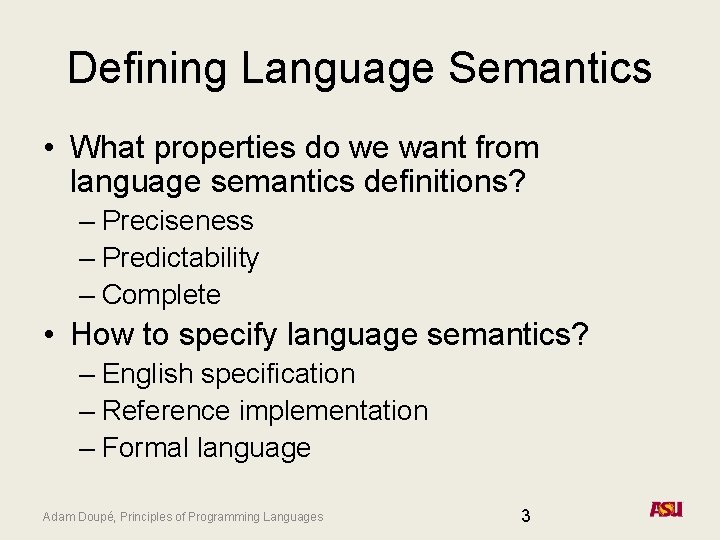 Defining Language Semantics

• What properties do we want from language semantics definitions?
– Preciseness
– Predictability
– Complete

• How to specify language semantics?
– English specification
– Reference implementation
– Formal language

Adam Doupé, Principles of Programming Languages

3

ASU